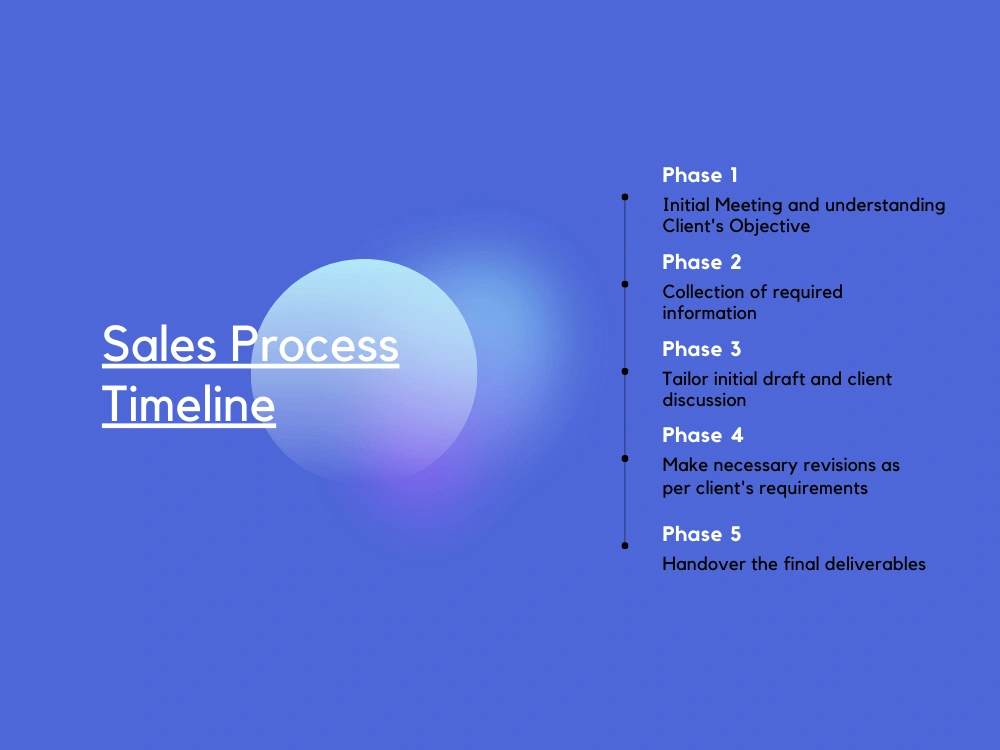 Sales Process Timeline

Phase 1

Initial Meeting and understanding Client's Objective

Phase 2

Collection of required information

Phase 3

Tailor initial draft and client discussion

Phase 4

Make necessary revisions as per client's requirements

Phase 5

Handover the final deliverables